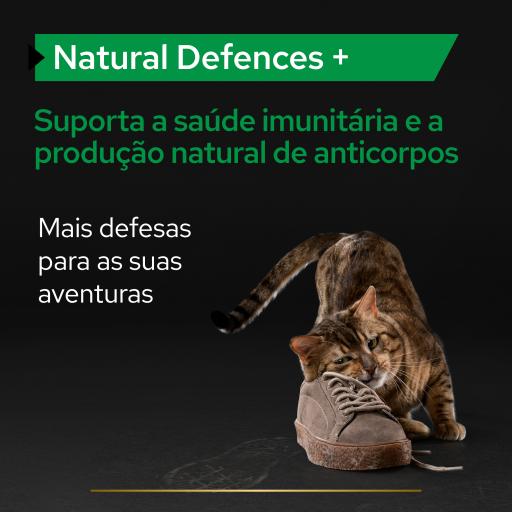 Natural Defences +

Suporta a saúde imunitária e a produção natural de anticorpos

Mais defesas para as suas aventuras